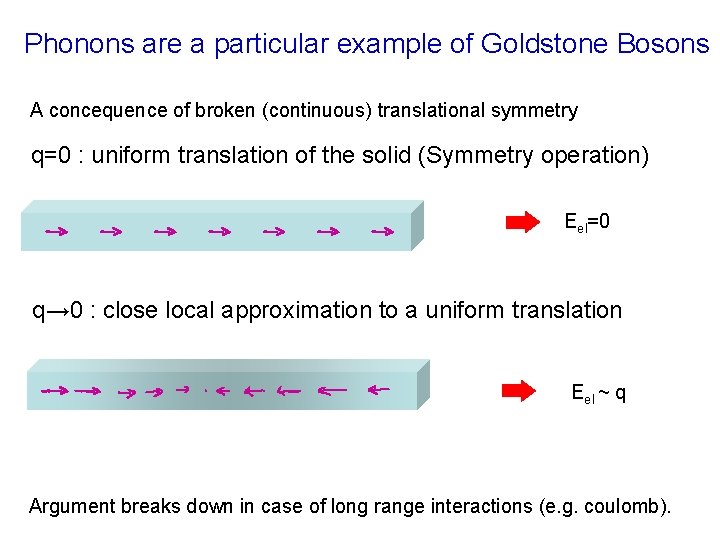 Phonons are a particular example of Goldstone Bosons

A concequence of broken (continuous) translational symmetry

q=0 : uniform translation of the solid (Symmetry operation)

$E_{el}=0$

q→0 : close local approximation to a uniform translation

$E_{el} \sim q$

Argument breaks down in case of long range interactions (e.g. coulomb).